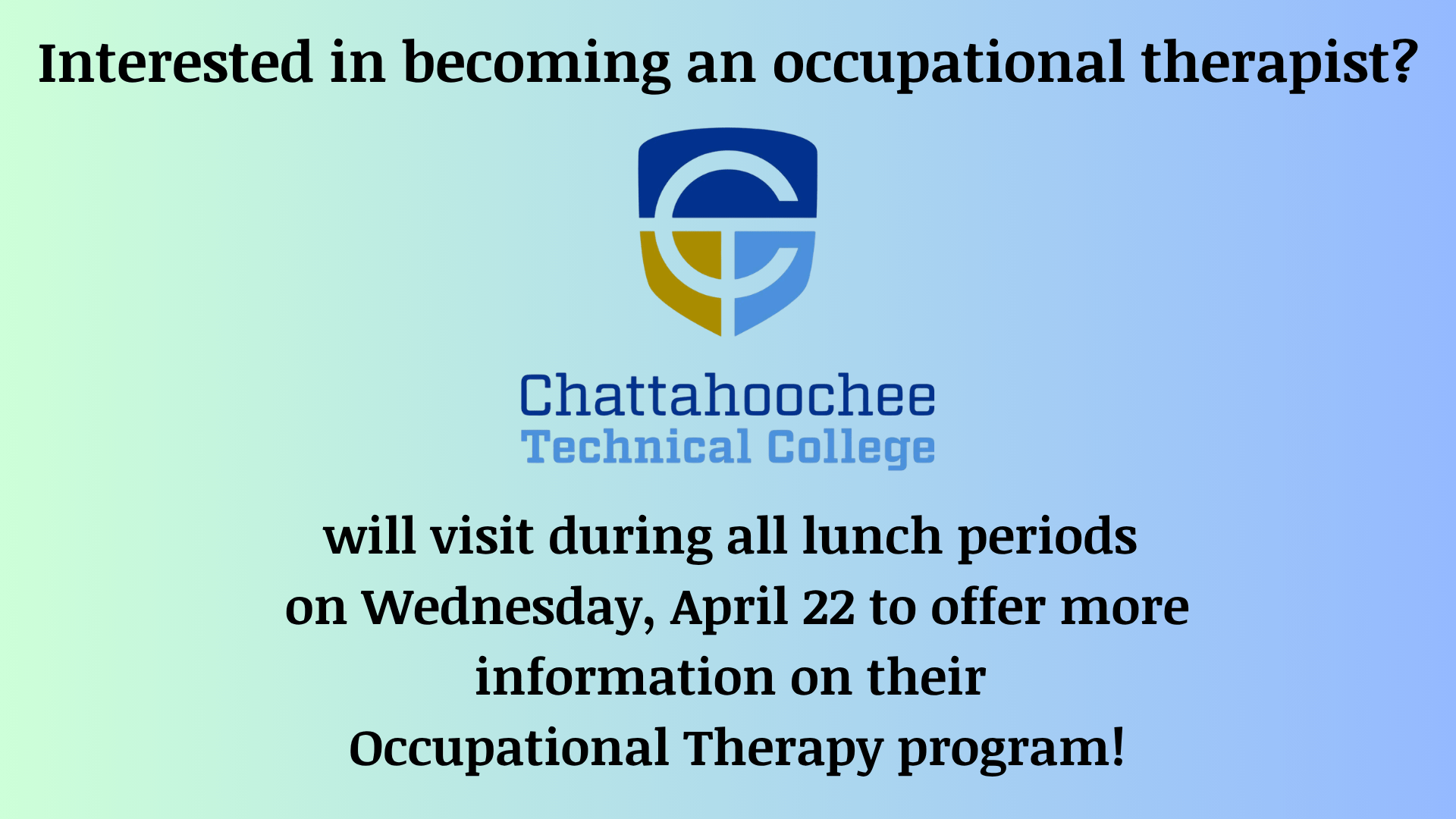 Interested in becoming an occupational therapist?

Chattahoochee
Technical College

will visit during all lunch periods on Wednesday, April 22 to offer more information on their Occupational Therapy program!